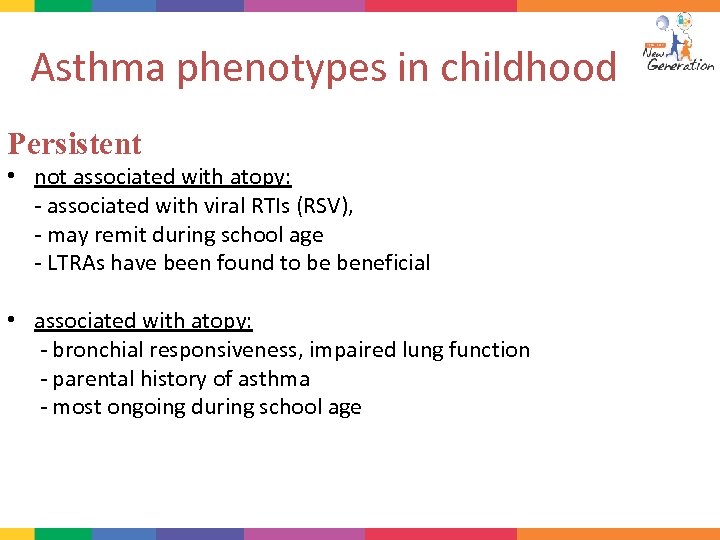 Asthma phenotypes in childhood

New Generation

Persistent

• not associated with atopy:
- associated with viral RTIs (RSV),
- may remit during school age
- LTRAs have been found to be beneficial

• associated with atopy:
- bronchial responsiveness, impaired lung function
- parental history of asthma
- most ongoing during school age